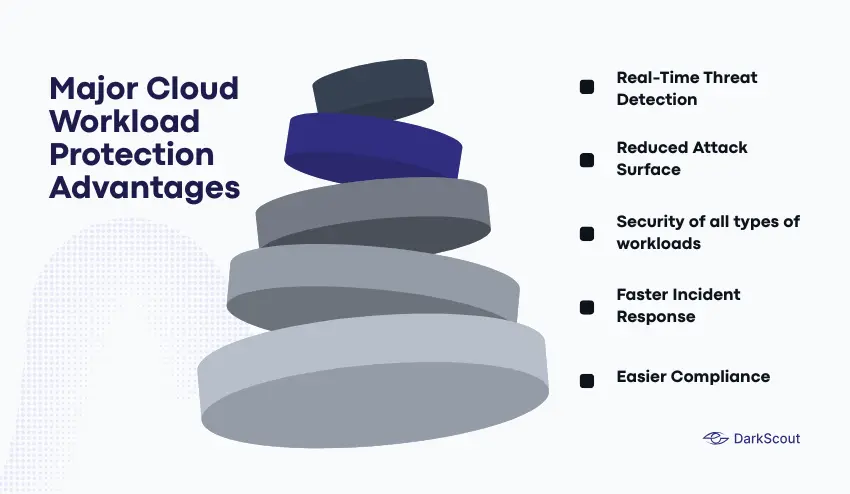 Major Cloud Workload Protection Advantages

Real-Time Threat Detection

Reduced Attack Surface

Security of all types of workloads

Faster Incident Response

Easier Compliance

DarkScout